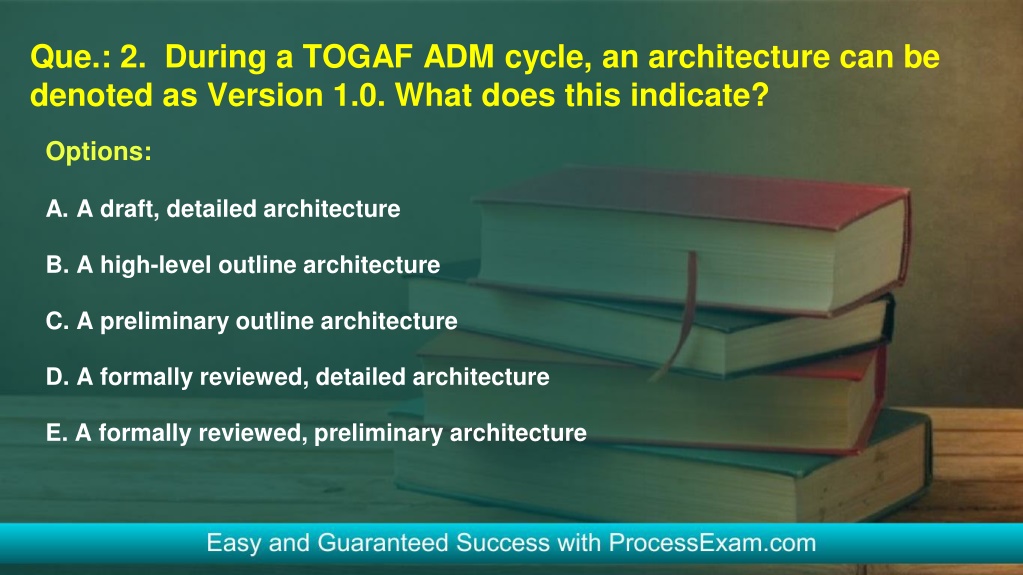 Que.: 2. During a TOGAF ADM cycle, an architecture can be denoted as Version 1.0. What does this indicate?

Options:

A. A draft, detailed architecture

B. A high-level outline architecture

C. A preliminary outline architecture

D. A formally reviewed, detailed architecture

E. A formally reviewed, preliminary architecture

Easy and Guaranteed Success with ProcessExam.com